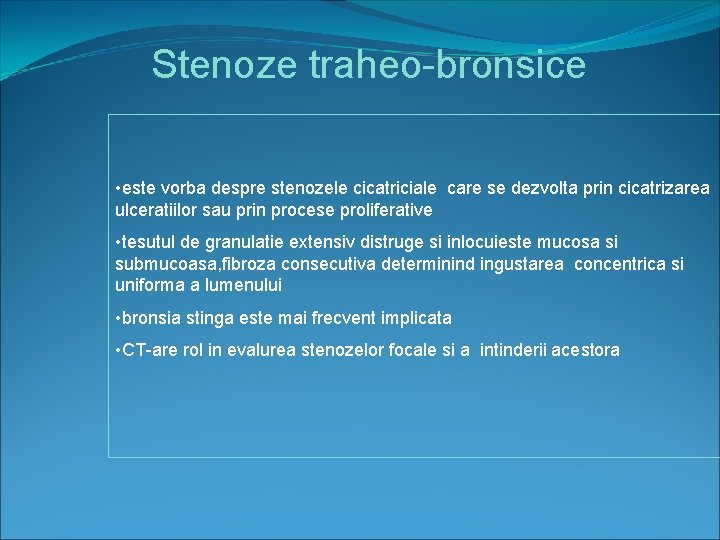 Stenoze traheo-bronsice

•este vorba despre stenozele cicatriciale care se dezvolta prin cicatrizarea ulceratiilor sau prin procese proliferative

•tesutul de granulatie extensiv distruge si inlocuieste mucosa si submucoasa,fibroza consecutiva determinind ingustarea concentrica si uniforma a lumenului

•bronsia stinga este mai frecvent implicata

•CT-are rol in evalurea stenozelor focale si a intinderii acestora